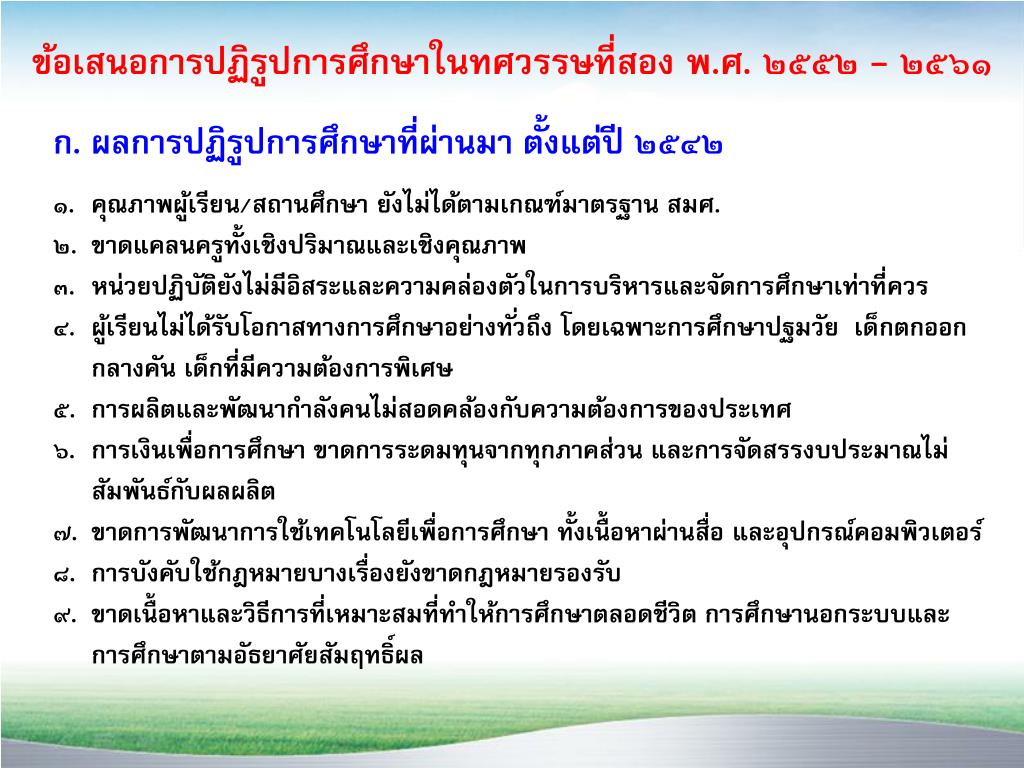 ข้อเสนอการปฏิรูปการศึกษาในทศวรรษที่สอง พ.ศ. ๒๕๕๒ – ๒๕๖๑

ก. ผลการปฏิรูปการศึกษาที่ผ่านมา ตั้งแต่ปี ๒๕๔๒

๑. คุณภาพผู้เรียน/สถานศึกษา ยังไม่ได้ตามเกณฑ์มาตรฐาน สมศ.

๒. ขาดแคลนครูทั้งเชิงปริมาณและเชิงคุณภาพ

๓. หน่วยปฏิบัติยังไม่มีอิสระและความคล่องตัวในการบริหารและจัดการศึกษาเท่าที่ควร

๔. ผู้เรียนไม่ได้รับโอกาสทางการศึกษาอย่างทั่วถึง โดยเฉพาะการศึกษาปฐมวัย เด็กตกออกกลางคัน เด็กที่มีความต้องการพิเศษ

๕. การผลิตและพัฒนากำลังคนไม่สอดคล้องกับความต้องการของประเทศ

๖. การเงินเพื่อการศึกษา ขาดการระดมทุนจากทุกภาคส่วน และการจัดสรรงบประมาณไม่สัมพันธ์กับผลผลิต

๗. ขาดการพัฒนาการใช้เทคโนโลยีเพื่อการศึกษา ทั้งเนื้อหาผ่านสื่อ และอุปกรณ์คอมพิวเตอร์

๘. การบังคับใช้กฎหมายบางเรื่องยังขาดกฎหมายรองรับ

๙. ขาดเนื้อหาและวิธีการที่เหมาะสมที่ทำให้การศึกษาตลอดชีวิต การศึกษานอกระบบและการศึกษาตามอัธยาศัยสัมฤทธิ์ผล